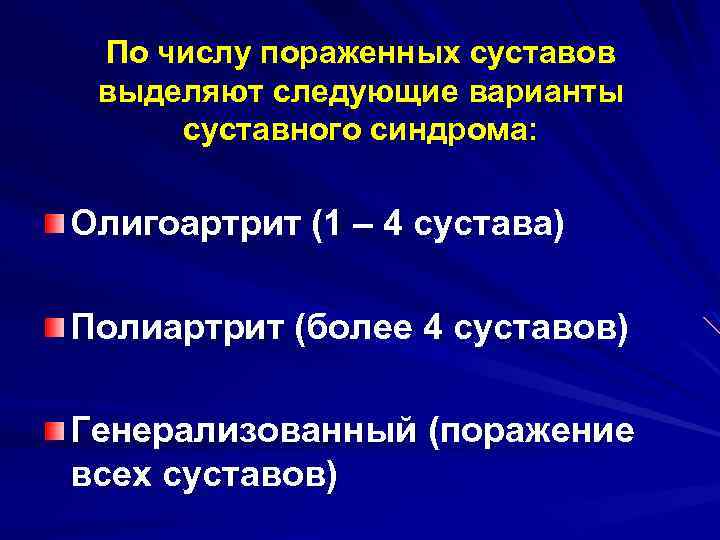 По числу пораженных суставов выделяют следующие варианты суставного синдрома:

Олигоартрит (1 – 4 сустава)

Полиартрит (более 4 суставов)

Генерализованный (поражение всех суставов)